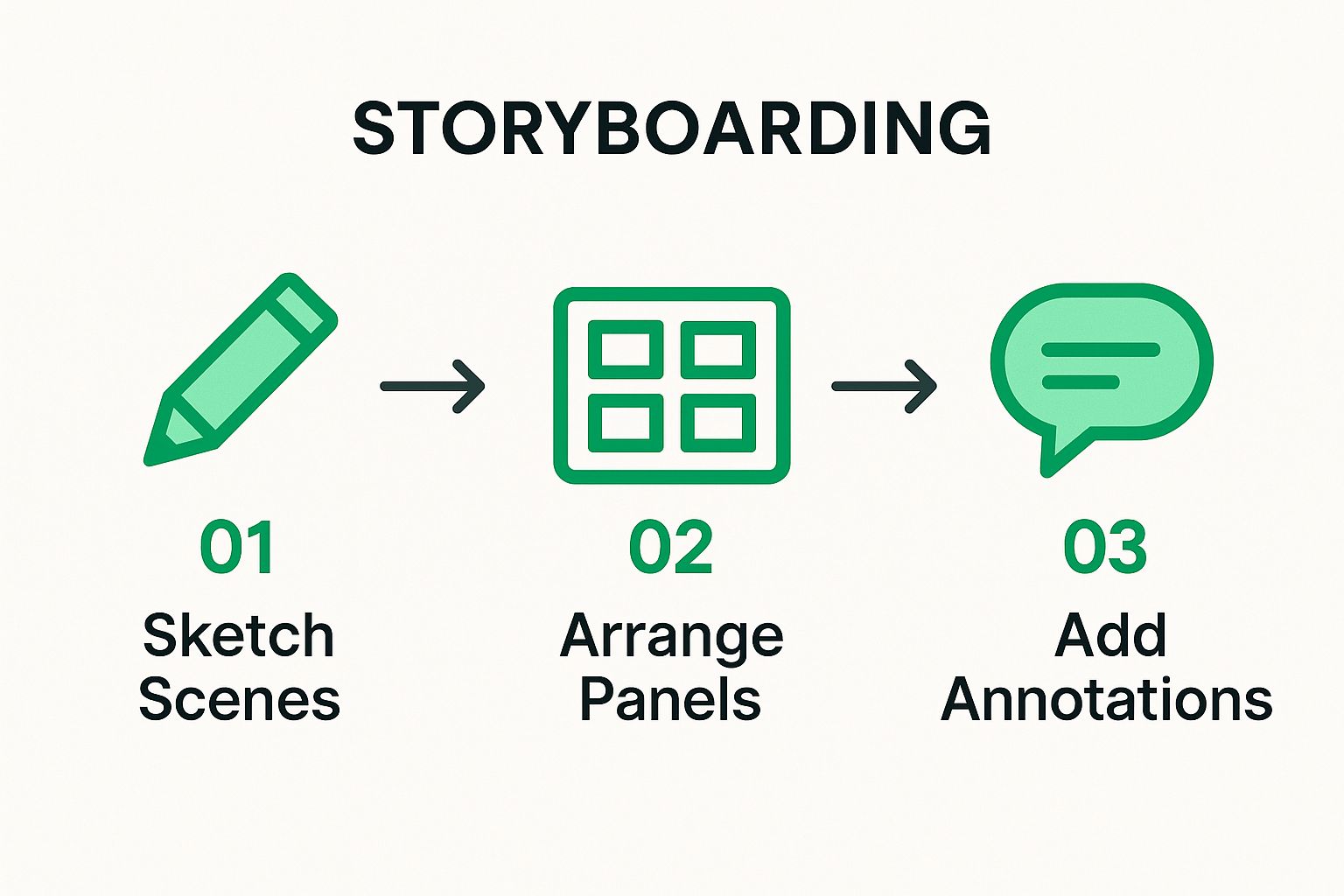 STORYBOARDING

01
Sketch Scenes

02
Arrange Panels

03
Add Annotations